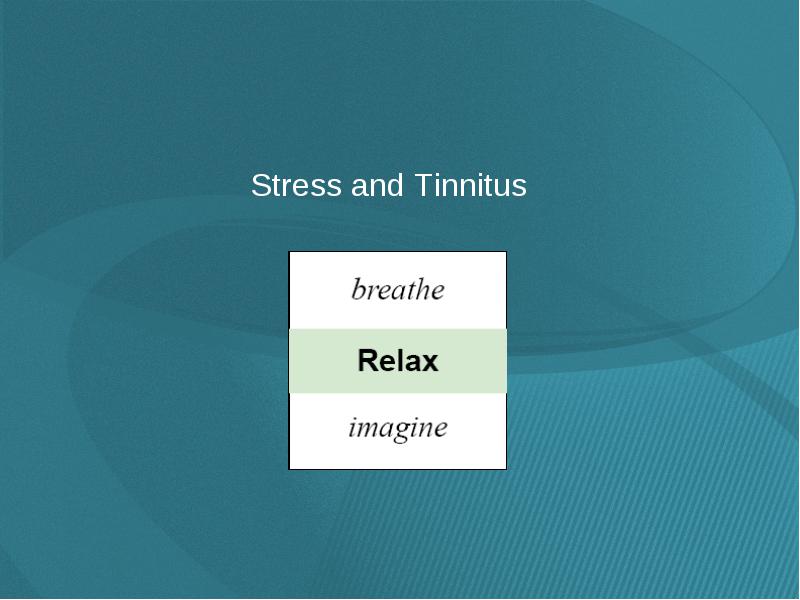 Stress and Tinnitus

breathe

Relax

imagine